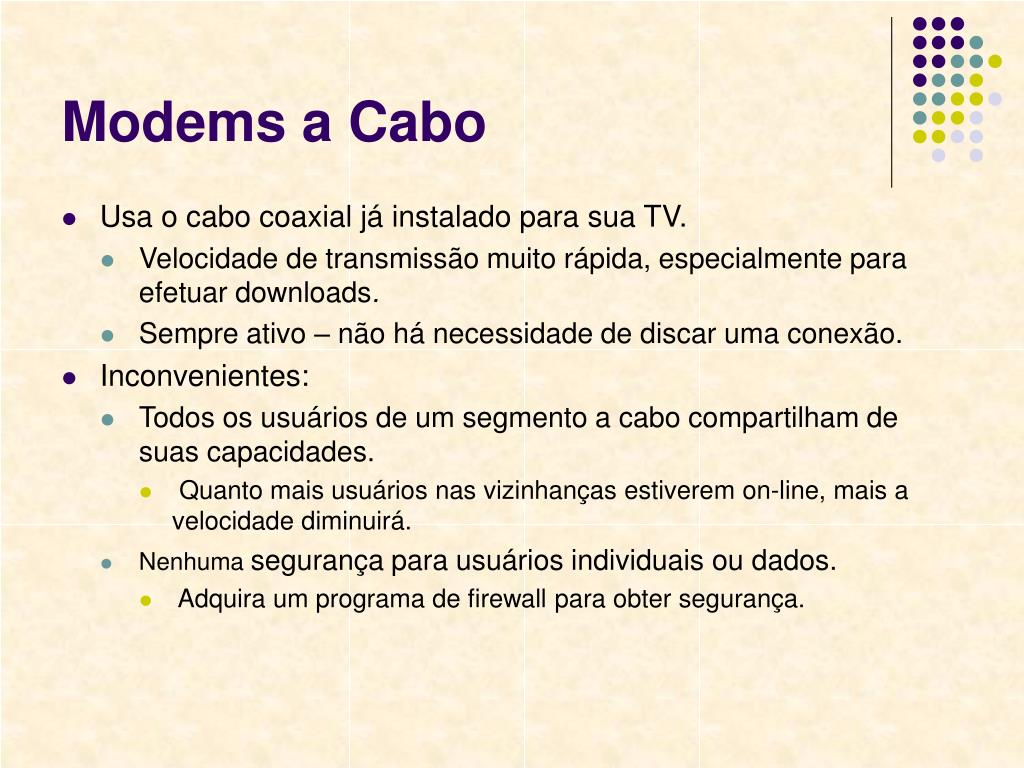 Modems a Cabo

- Usa o cabo coaxial já instalado para sua TV.
  - Velocidade de transmissão muito rápida, especialmente para efetuar downloads.
  - Sempre ativo – não há necessidade de discar uma conexão.
- Inconvenientes:
  - Todos os usuários de um segmento a cabo compartilham de suas capacidades.
    - Quanto mais usuários nas vizinhanças estiverem on-line, mais a velocidade diminuirá.
  - Nenhuma segurança para usuários individuais ou dados.
    - Adquira um programa de firewall para obter segurança.